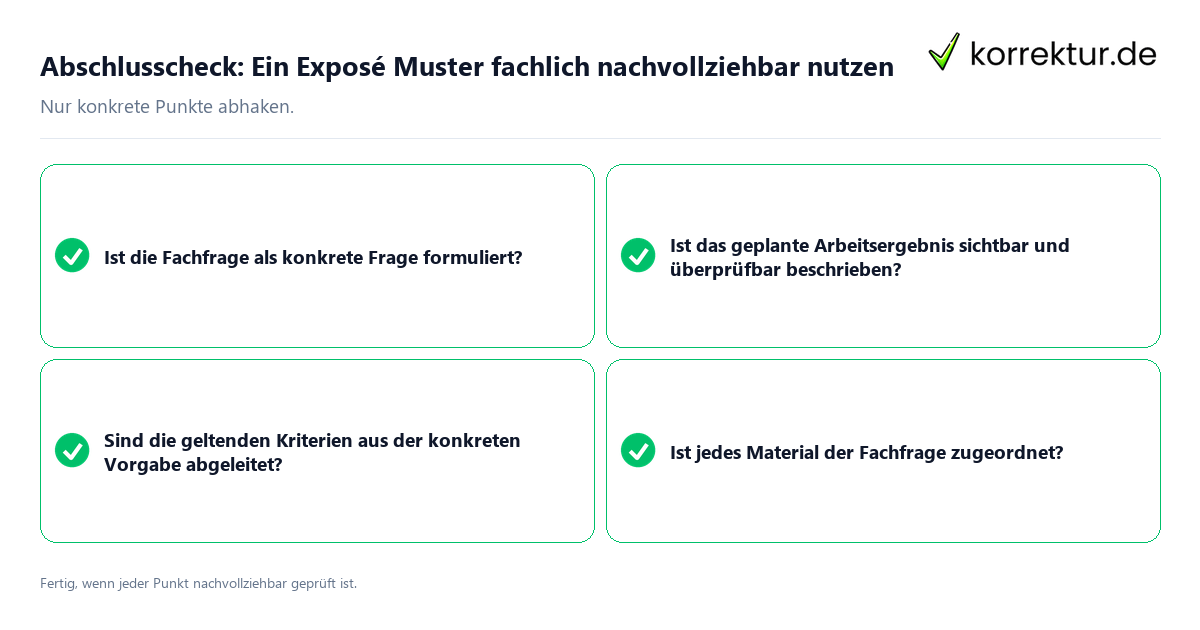 Abschlusscheck: Ein Exposé Muster fachlich nachvollziehbar nutzen

korrektur.de

Nur konkrete Punkte abhaken.

Ist die Fachfrage als konkrete Frage formuliert?

Ist das geplante Arbeitsergebnis sichtbar und überprüfbar beschrieben?

Sind die geltenden Kriterien aus der konkreten Vorgabe abgeleitet?

Ist jedes Material der Fachfrage zugeordnet?

Fertig, wenn jeder Punkt nachvollziehbar geprüft ist.